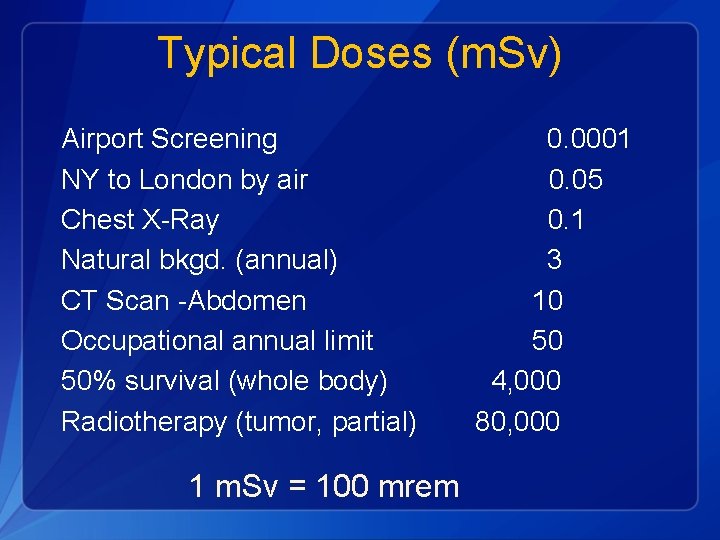 Typical Doses (mSv)

| | |
|---|---|
| Airport Screening | 0.0001 |
| NY to London by air | 0.05 |
| Chest X-Ray | 0.1 |
| Natural bkgd. (annual) | 3 |
| CT Scan -Abdomen | 10 |
| Occupational annual limit | 50 |
| 50% survival (whole body) | 4,000 |
| Radiotherapy (tumor, partial) | 80,000 |

1 mSv = 100 mrem